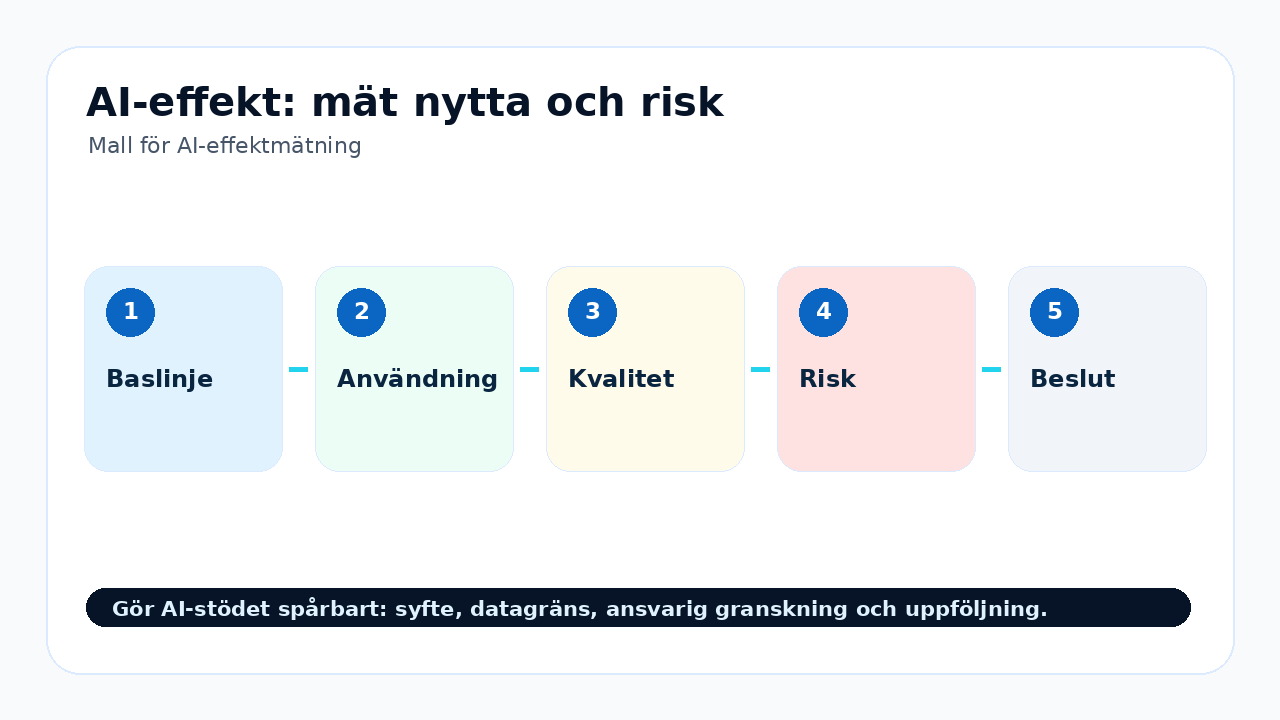 AI-effekt: mät nytta och risk

Mall för AI-effektmätning

1
Baslinje

2
Användning

3
Kvalitet

4
Risk

5
Beslut

Gör AI-stödet spårbart: syfte, datagräns, ansvarig granskning och uppföljning.